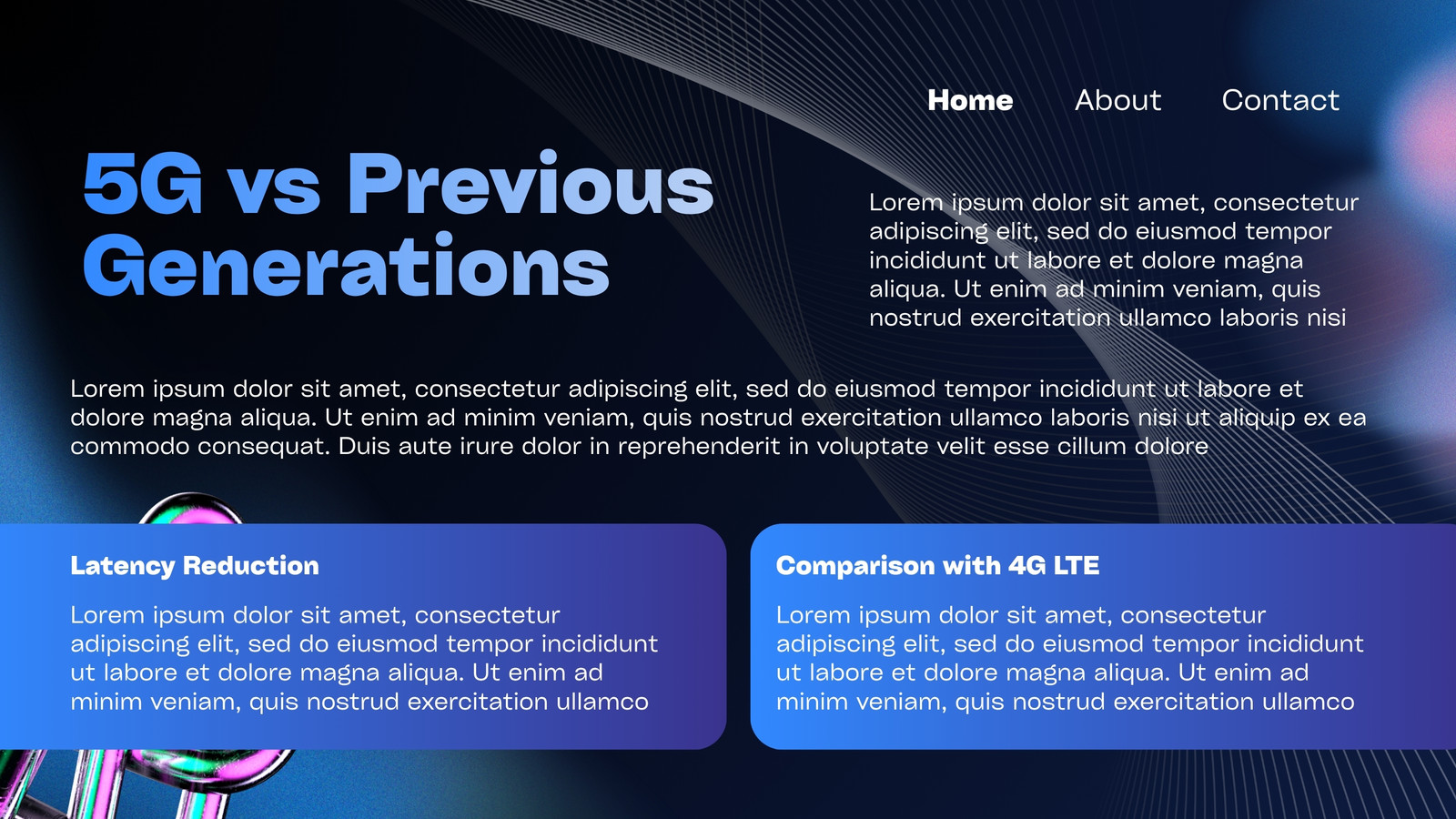 Home About Contact

5G vs Previous Generations

Lorem ipsum dolor sit amet, consectetur adipiscing elit, sed do eiusmod tempor incididunt ut labore et dolore magna aliqua. Ut enim ad minim veniam, quis nostrud exercitation ullamco laboris nisi

Lorem ipsum dolor sit amet, consectetur adipiscing elit, sed do eiusmod tempor incididunt ut labore et dolore magna aliqua. Ut enim ad minim veniam, quis nostrud exercitation ullamco laboris nisi ut aliquip ex ea commodo consequat. Duis aute irure dolor in reprehenderit in voluptate velit esse cillum dolore

Latency Reduction

Lorem ipsum dolor sit amet, consectetur adipiscing elit, sed do eiusmod tempor incididunt ut labore et dolore magna aliqua. Ut enim ad minim veniam, quis nostrud exercitation ullamco

Comparison with 4G LTE

Lorem ipsum dolor sit amet, consectetur adipiscing elit, sed do eiusmod tempor incididunt ut labore et dolore magna aliqua. Ut enim ad minim veniam, quis nostrud exercitation ullamco